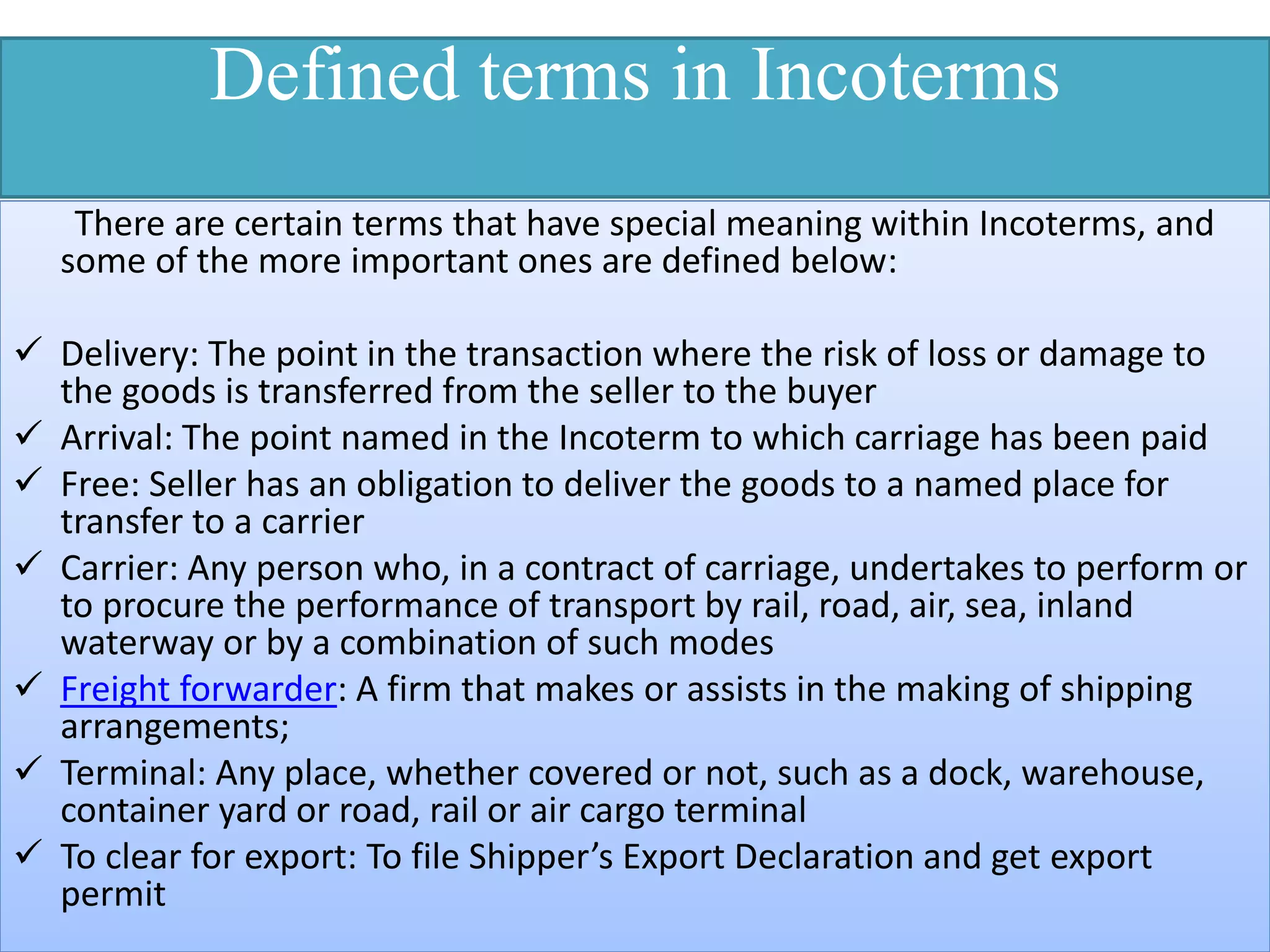 Defined terms in Incoterms

There are certain terms that have special meaning within Incoterms, and some of the more important ones are defined below:

✓ Delivery: The point in the transaction where the risk of loss or damage to the goods is transferred from the seller to the buyer
✓ Arrival: The point named in the Incoterm to which carriage has been paid
✓ Free: Seller has an obligation to deliver the goods to a named place for transfer to a carrier
✓ Carrier: Any person who, in a contract of carriage, undertakes to perform or to procure the performance of transport by rail, road, air, sea, inland waterway or by a combination of such modes
✓ Freight forwarder: A firm that makes or assists in the making of shipping arrangements;
✓ Terminal: Any place, whether covered or not, such as a dock, warehouse, container yard or road, rail or air cargo terminal
✓ To clear for export: To file Shipper's Export Declaration and get export permit